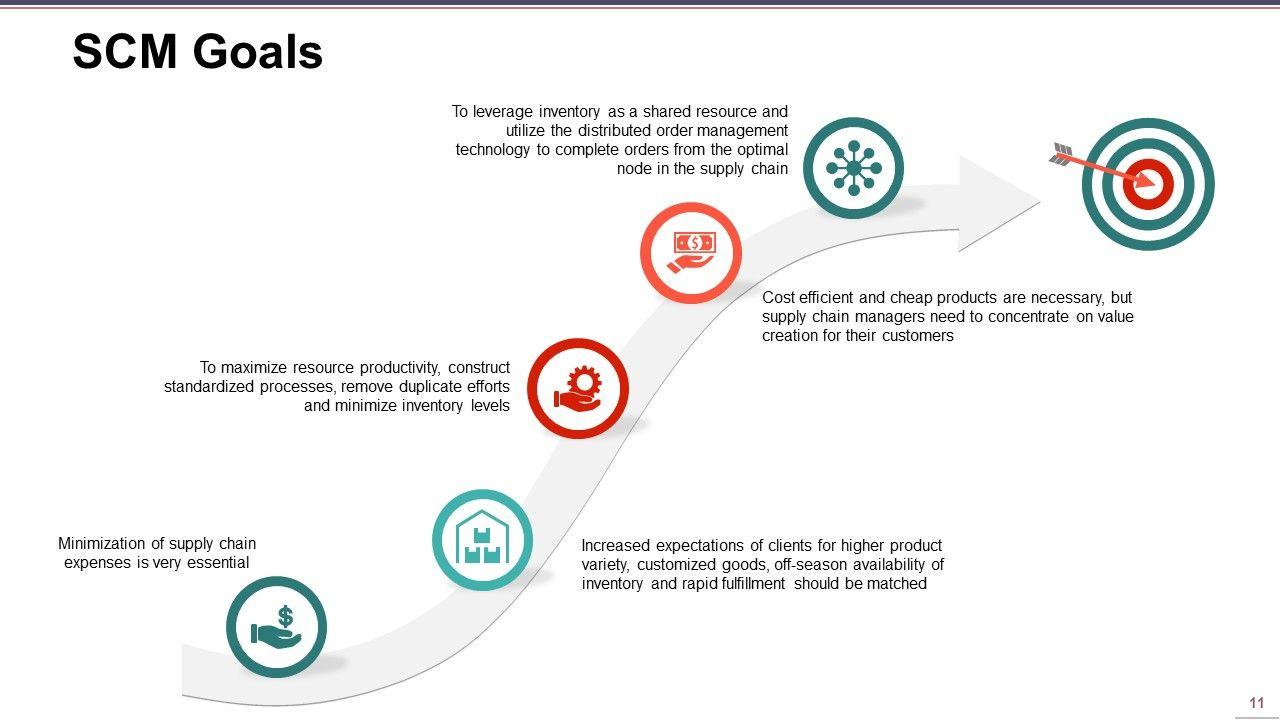 SCM Goals

To leverage inventory as a shared resource and utilize the distributed order management technology to complete orders from the optimal node in the supply chain

Cost efficient and cheap products are necessary, but supply chain managers need to concentrate on value creation for their customers

To maximize resource productivity, construct standardized processes, remove duplicate efforts and minimize inventory levels

Minimization of supply chain expenses is very essential

Increased expectations of clients for higher product variety, customized goods, off-season availability of inventory and rapid fulfillment should be matched

11